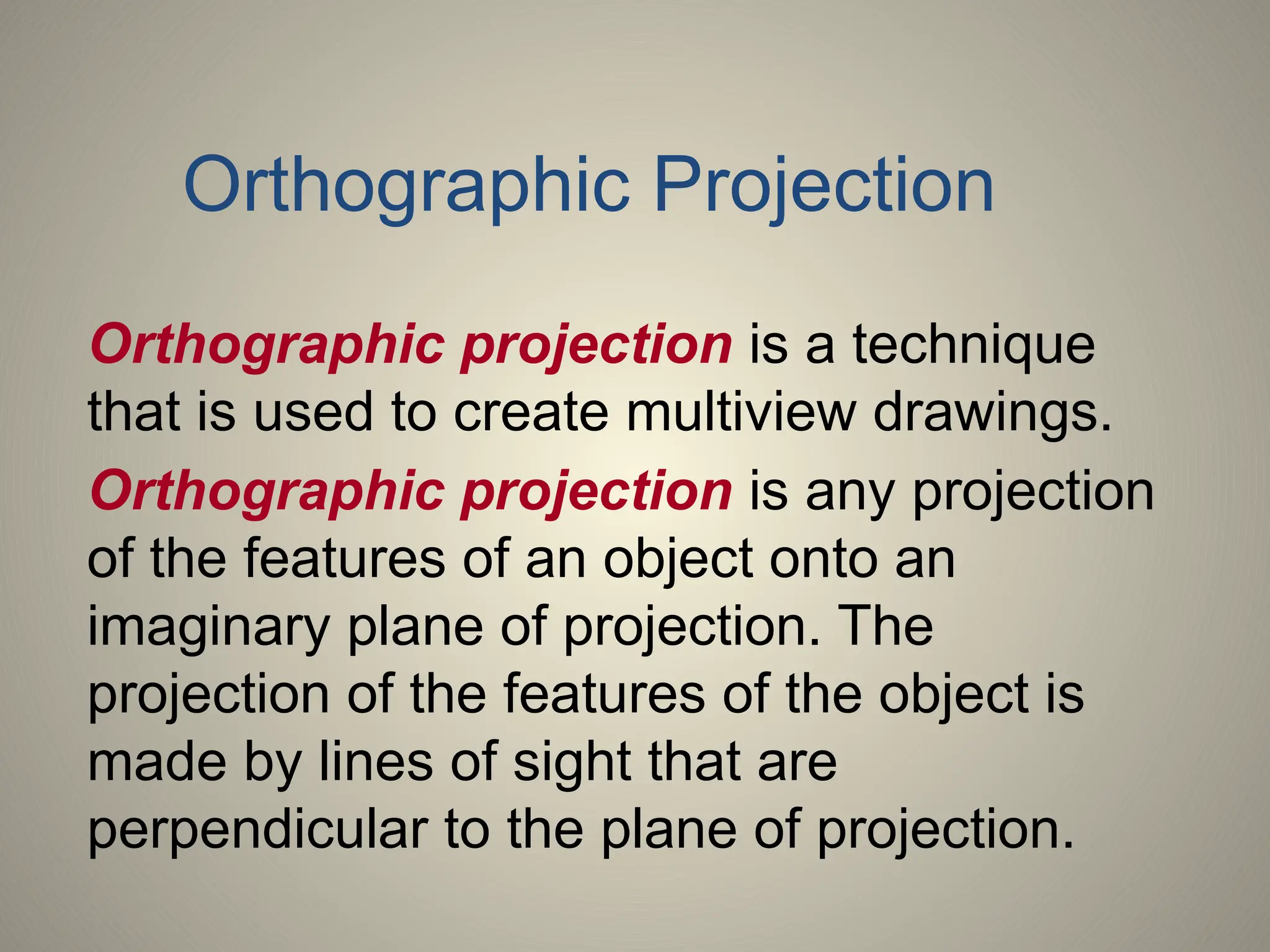 Orthographic Projection

Orthographic projection is a technique that is used to create multiview drawings.

Orthographic projection is any projection of the features of an object onto an imaginary plane of projection. The projection of the features of the object is made by lines of sight that are perpendicular to the plane of projection.